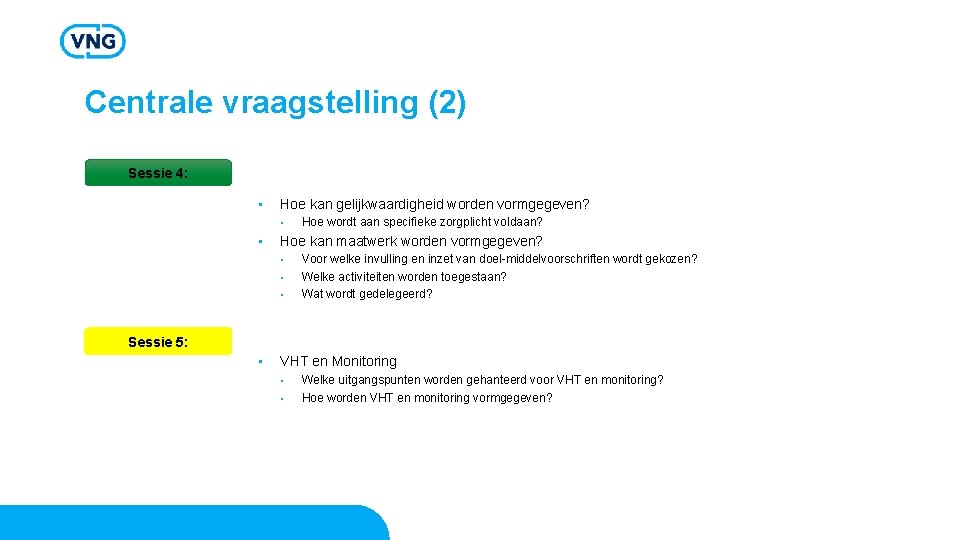 VNG

Centrale vraagstelling (2)

Sessie 4:

• Hoe kan gelijkwaardigheid worden vormgegeven?
  • Hoe wordt aan specifieke zorgplicht voldaan?
• Hoe kan maatwerk worden vormgegeven?
  • Voor welke invulling en inzet van doel-middelvoorschriften wordt gekozen?
  • Welke activiteiten worden toegestaan?
  • Wat wordt gedelegeerd?

Sessie 5:

• VHT en Monitoring
  • Welke uitgangspunten worden gehanteerd voor VHT en monitoring?
  • Hoe worden VHT en monitoring vormgegeven?